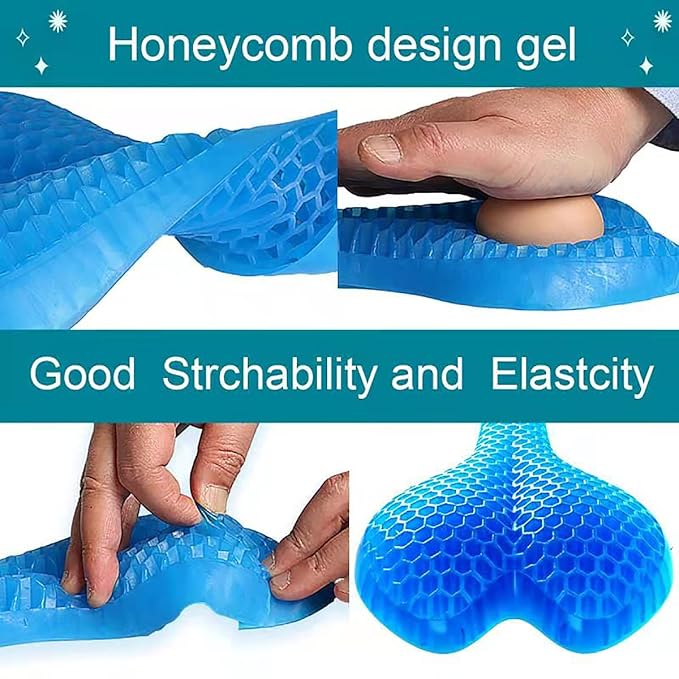 Honeycomb design gel

Good Strchability and Elastcity